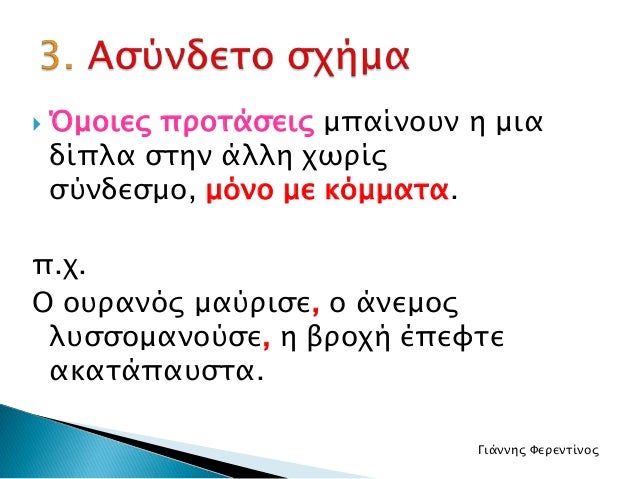 3. Ασύνδετο σχήμα

Όμοιες προτάσεις μπαίνουν η μια δίπλα στην άλλη χωρίς σύνδεσμο, μόνο με κόμματα.

π.χ.
Ο ουρανός μαύρισε, ο άνεμος λυσσομανούσε, η βροχή έπεφτε ακατάπαυστα.

Γιάννης Φερεντίνος